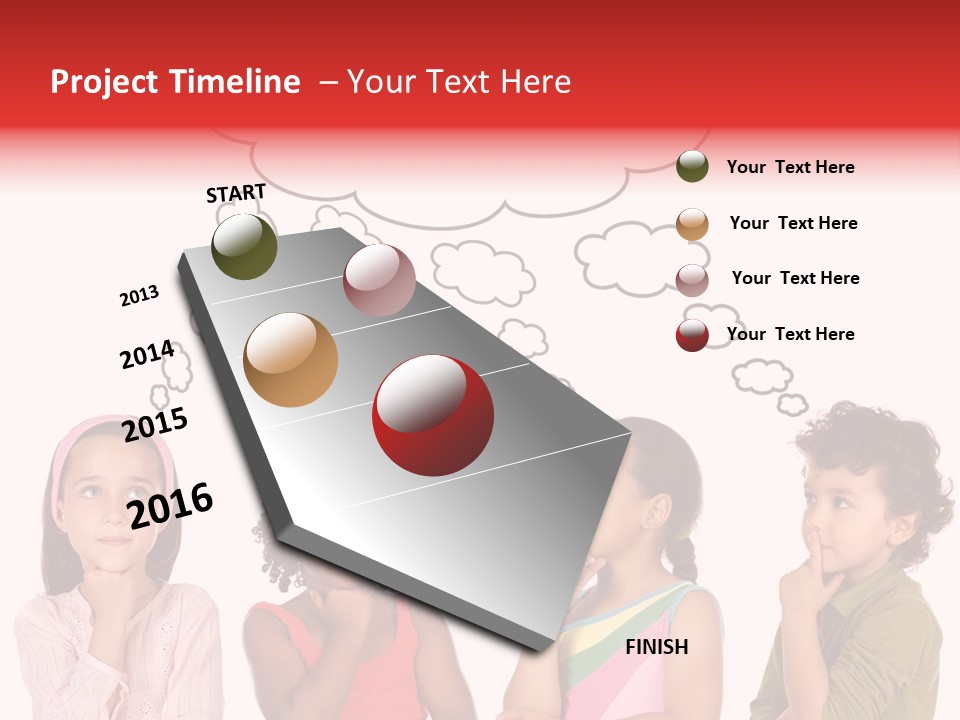 Project Timeline – Your Text Here

START

2013

2014

2015

2016

FINISH

Your Text Here

Your Text Here

Your Text Here

Your Text Here